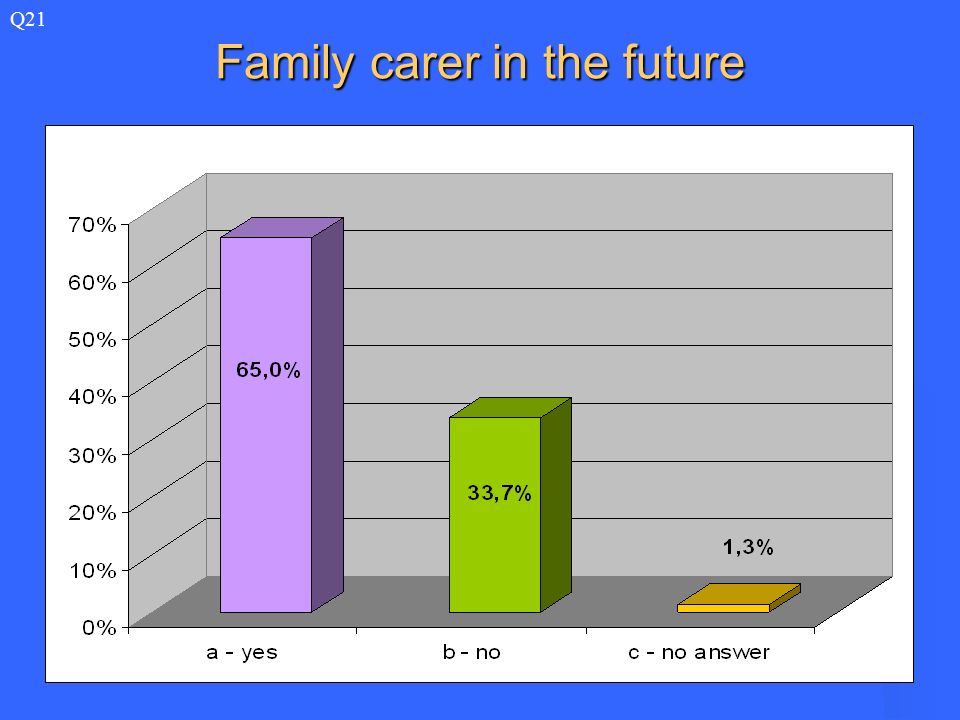 Q21

Family carer in the future

70%
60%
50%
40%
30%
20%
10%
0%

65,0%
33,7%
1,3%

a - yes
b - no
c - no answer